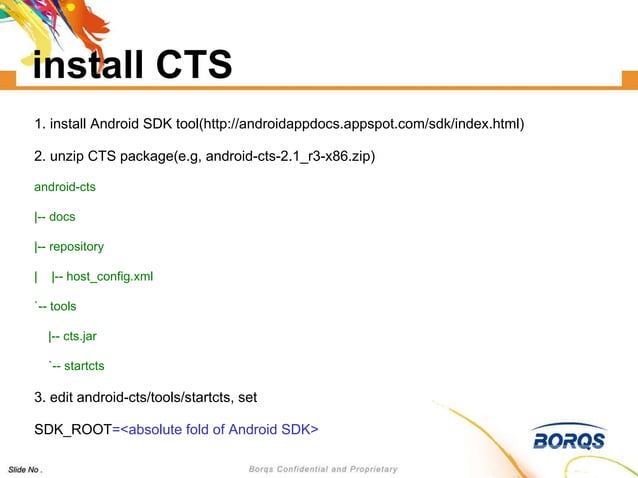 install CTS

1. install Android SDK tool(http://androidappdocs.appspot.com/sdk/index.html)

2. unzip CTS package(e.g, android-cts-2.1_r3-x86.zip)

android-cts

|-- docs

|-- repository

| |-- host_config.xml

`-- tools

|-- cts.jar

`-- startcts

3. edit android-cts/tools/startcts, set

SDK_ROOT=<absolute fold of Android SDK>

BORQS

Slide No .

Borqs Confidential and Proprietary